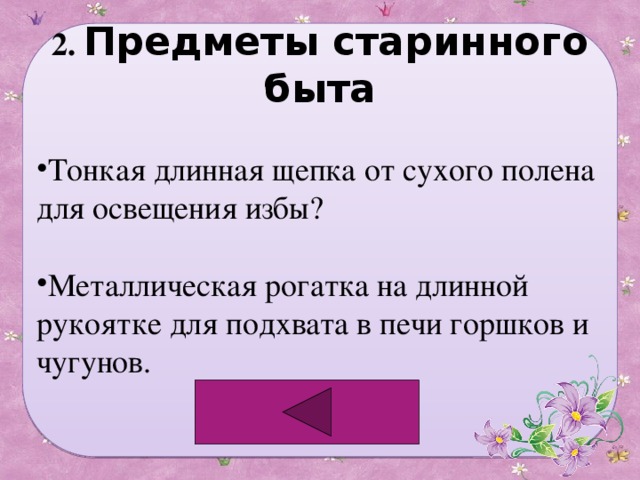 2. Предметы старинного быта

•Тонкая длинная щепка от сухого полена для освещения избы?

•Металлическая рогатка на длинной рукоятке для подхвата в печи горшков и чугунов.